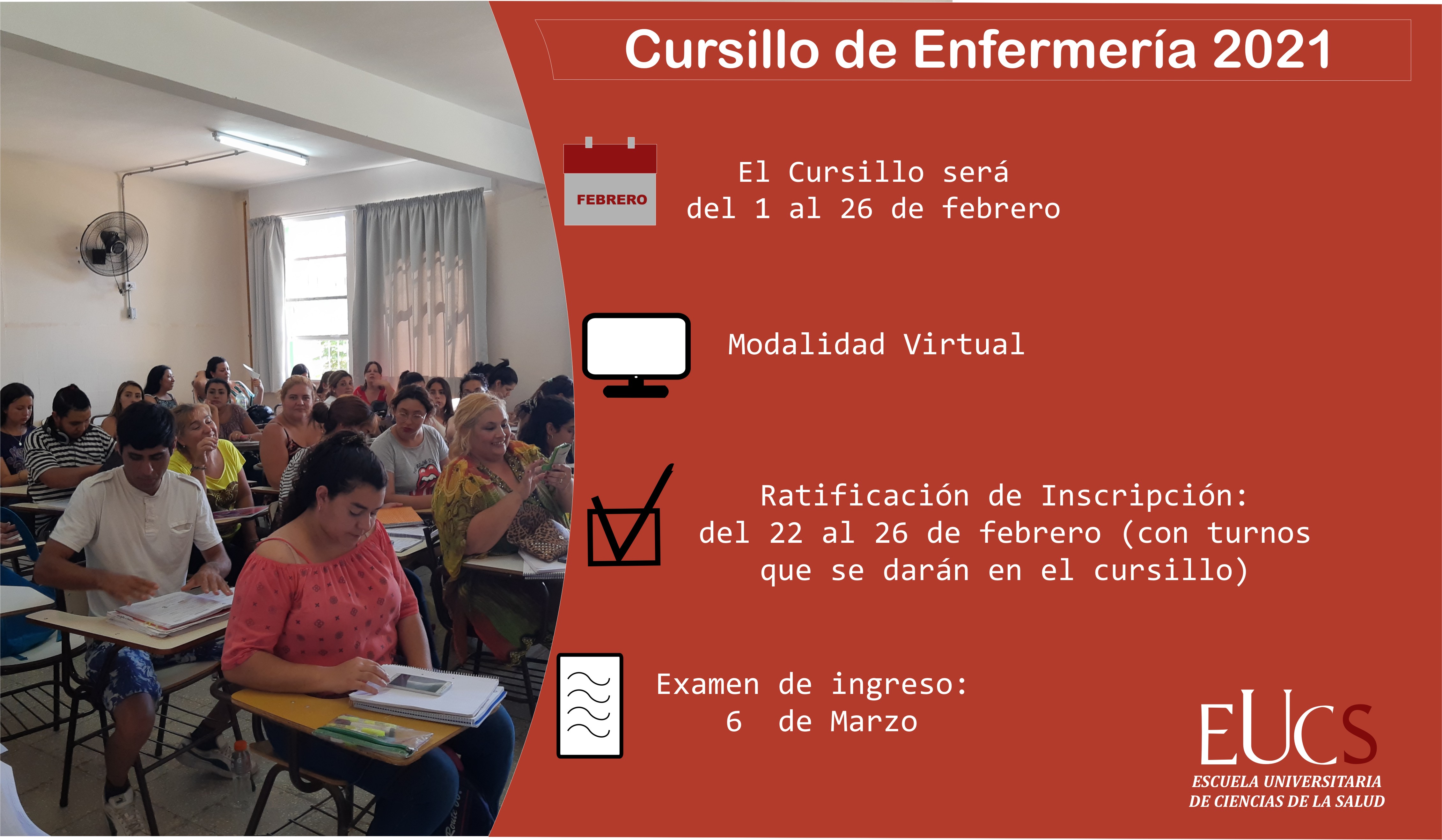 Cursillo de Enfermería 2021

FEBRERO

El Cursillo será
del 1 al 26 de febrero

Modalidad Virtual

Ratificación de Inscripción:
del 22 al 26 de febrero (con turnos que se darán en el cursillo)

Examen de ingreso:
6 de Marzo

EUCS
ESCUELA UNIVERSITARIA
DE CIENCIAS DE LA SALUD